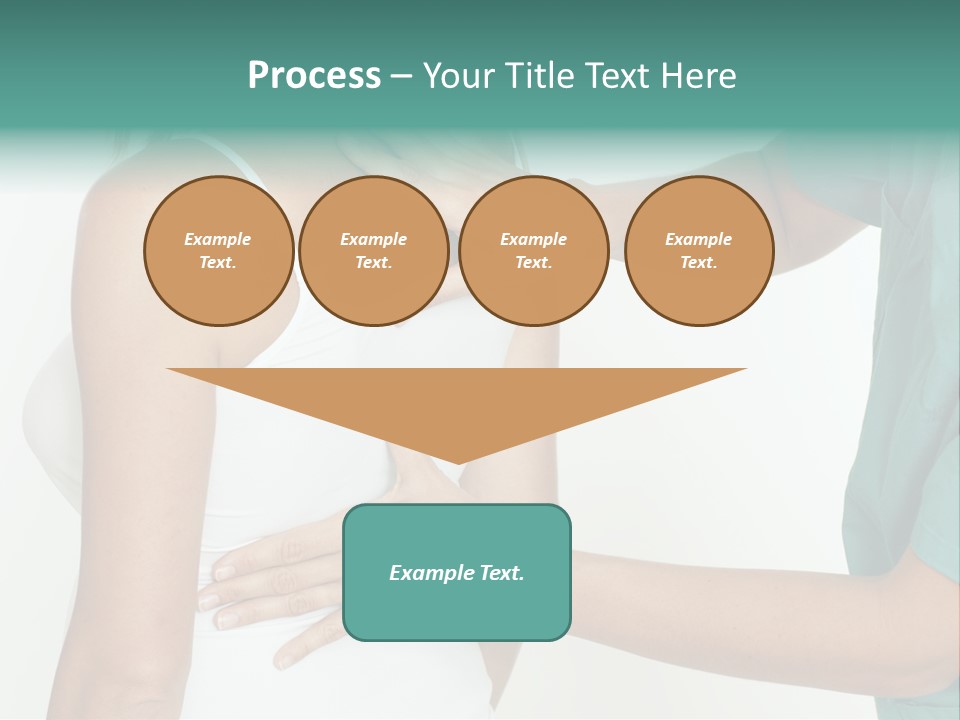 Process – Your Title Text Here

Example Text.

Example Text.

Example Text.

Example Text.

Example Text.